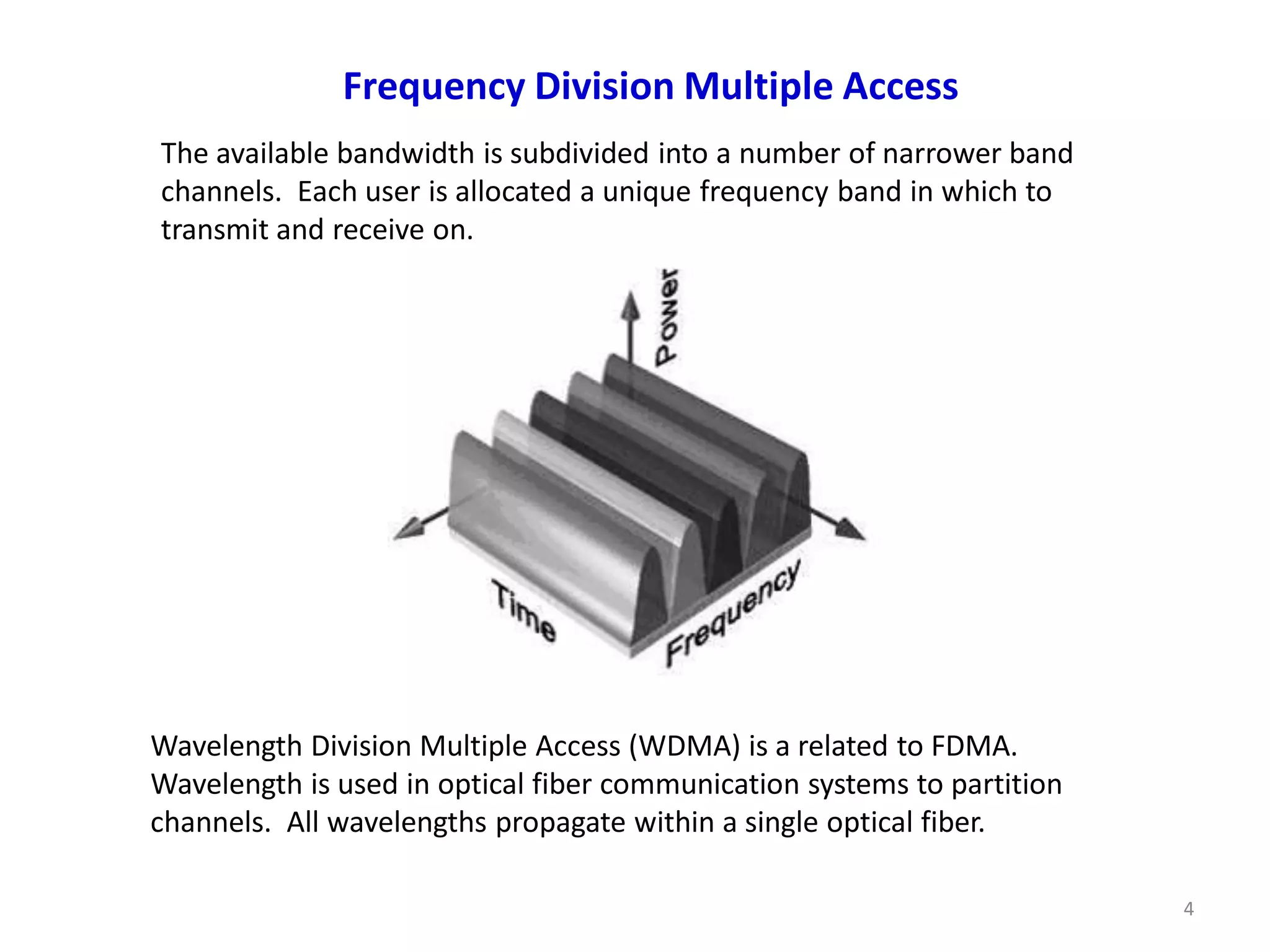 Frequency Division Multiple Access

The available bandwidth is subdivided into a number of narrower band channels.  Each user is allocated a unique frequency band in which to transmit and receive on.

Power

Time

Frequency

Wavelength Division Multiple Access (WDMA) is a related to FDMA. Wavelength is used in optical fiber communication systems to partition channels.  All wavelengths propagate within a single optical fiber.

4